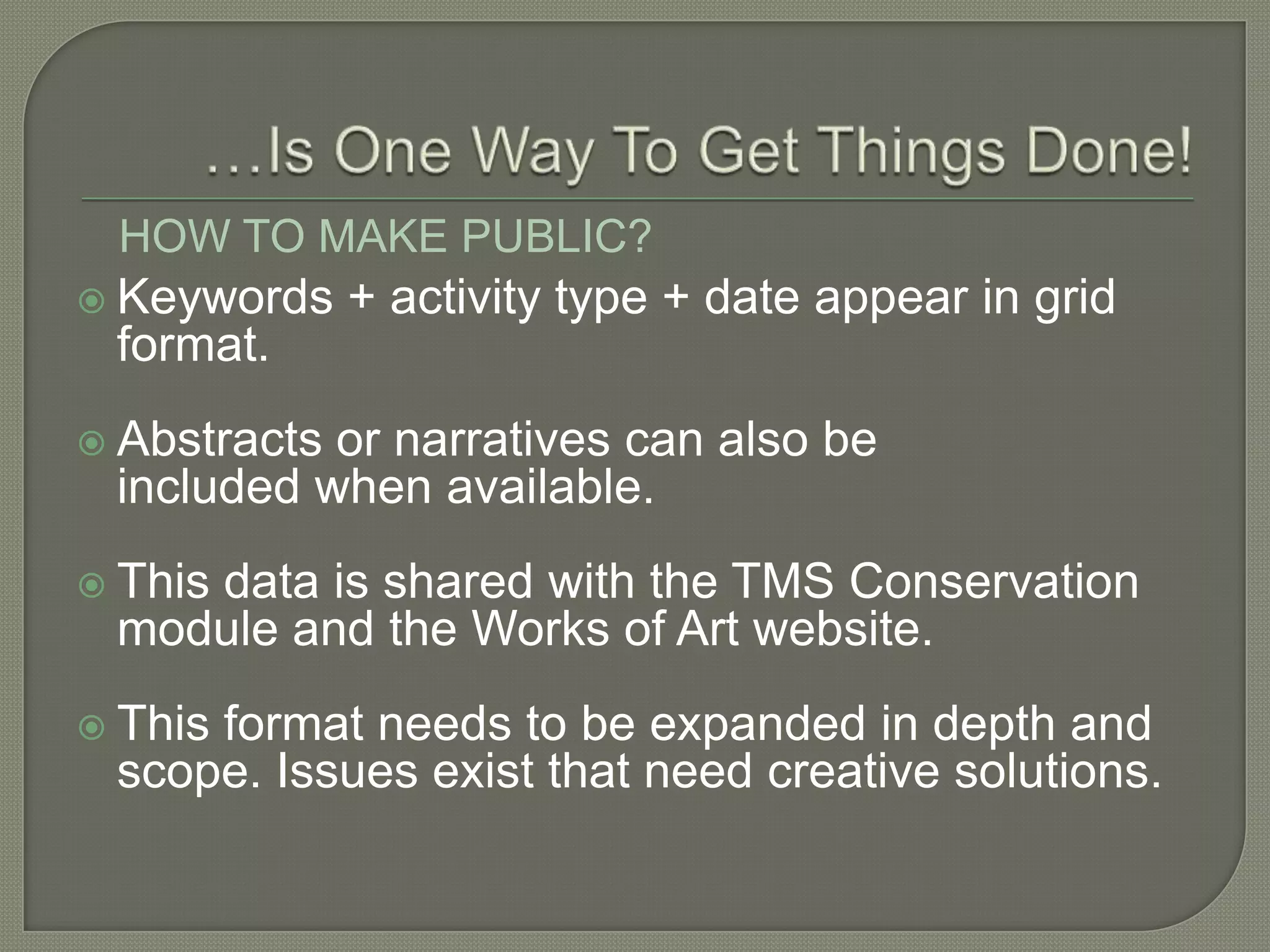 …Is One Way To Get Things Done!

HOW TO MAKE PUBLIC?

Keywords + activity type + date appear in grid format.

Abstracts or narratives can also be included when available.

This data is shared with the TMS Conservation module and the Works of Art website.

This format needs to be expanded in depth and scope. Issues exist that need creative solutions.